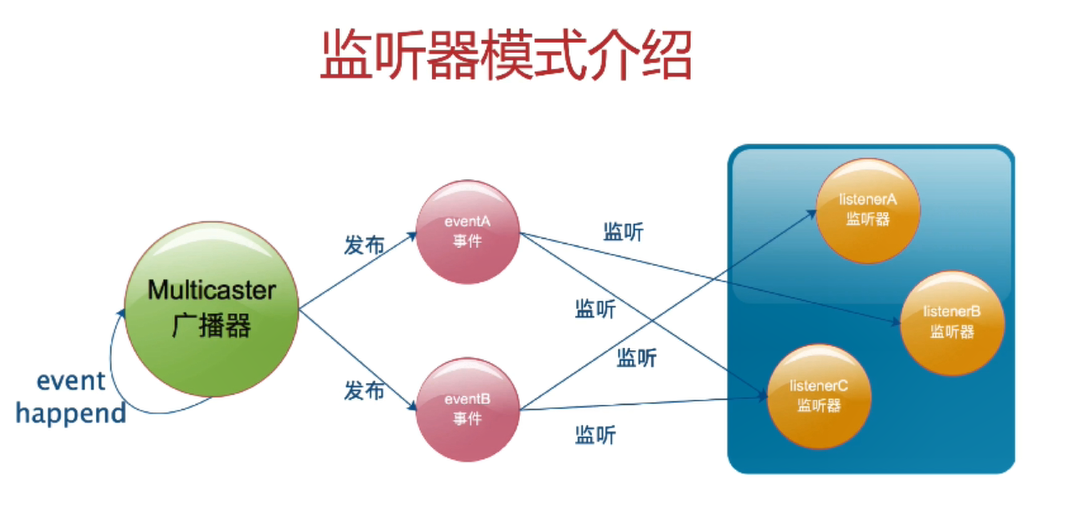 监听器模式介绍

Multicaster
广播器

event
happend

发布

发布

eventA
事件

eventB
事件

监听

监听

监听

监听

listenerA
监听器

listenerB
监听器

listenerC
监听器